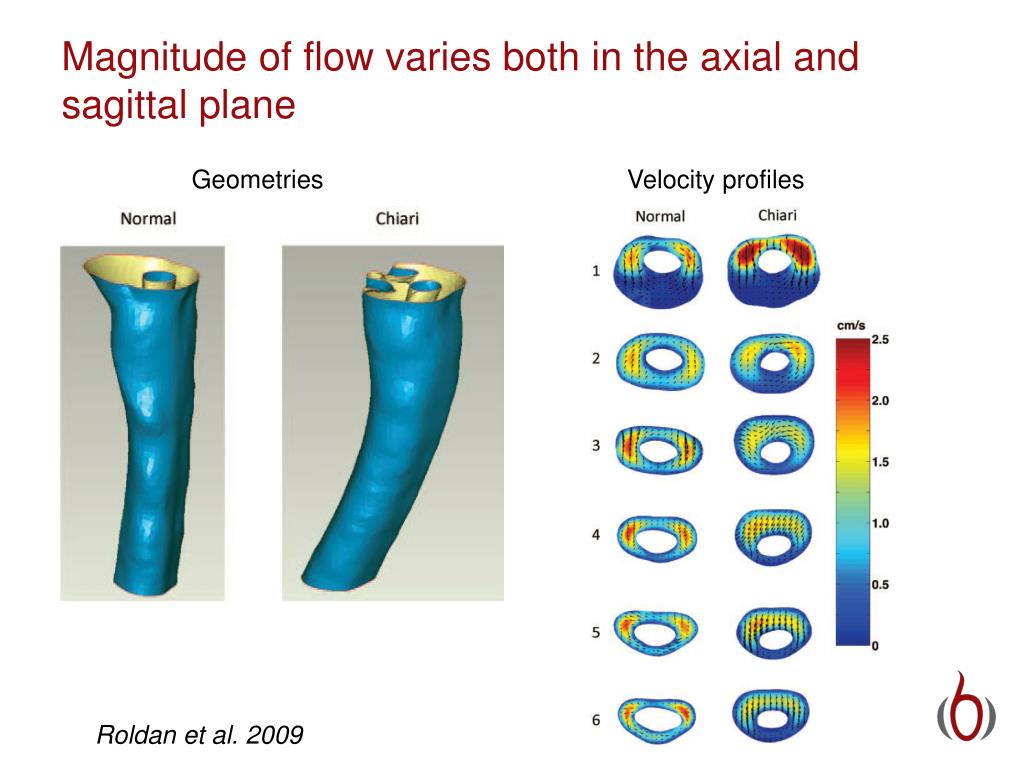 Magnitude of flow varies both in the axial and sagittal plane

Geometries

Normal

Chiari

Velocity profiles

Normal

Chiari

1

2

3

4

5

6

cm/s

2.5

2.0

1.5

1.0

0.5

0

Roldan et al. 2009